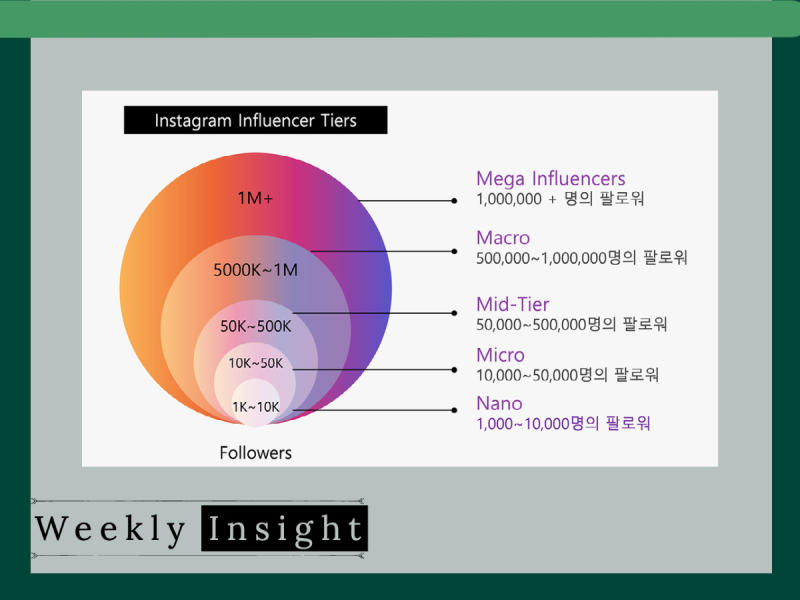 Instagram Influencer Tiers

1M+

5000K~1M

50K~500K

10K~50K

1K~10K

Followers

Mega Influencers
1,000,000 + 명의 팔로워

Macro
500,000~1,000,000명의 팔로워

Mid-Tier
50,000~500,000명의 팔로워

Micro
10,000~50,000명의 팔로워

Nano
1,000~10,000명의 팔로워

Weekly Insight